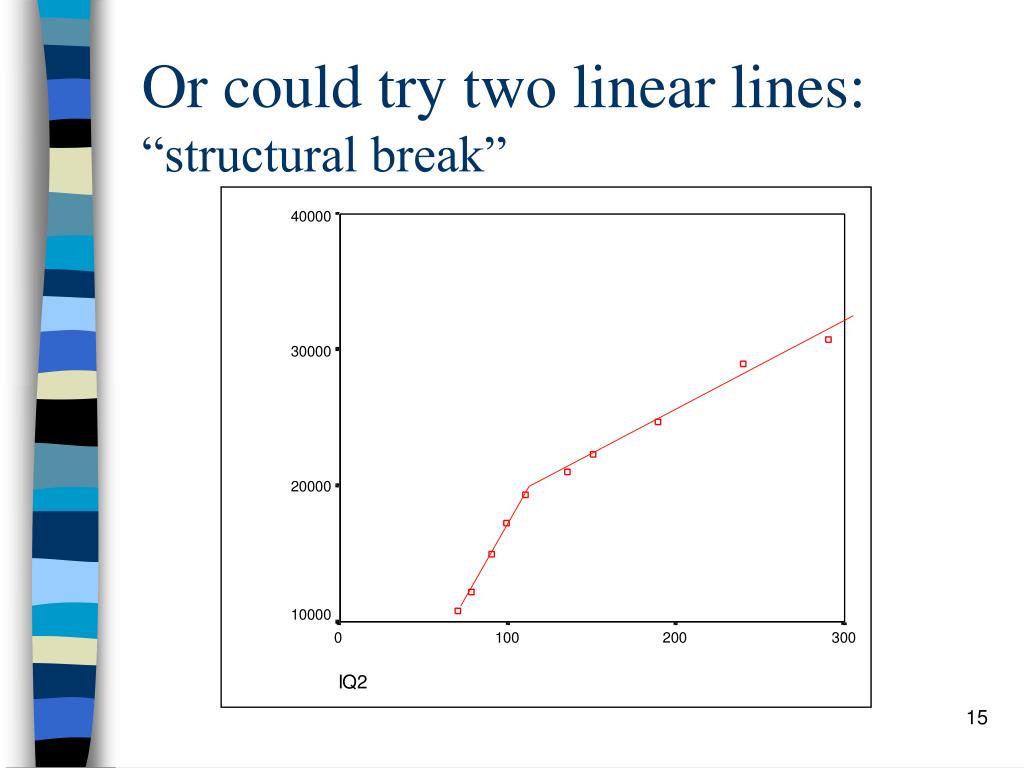 Or could try two linear lines:
“structural break”

40000
30000
20000
10000
0
100
200
300
IQ2

15